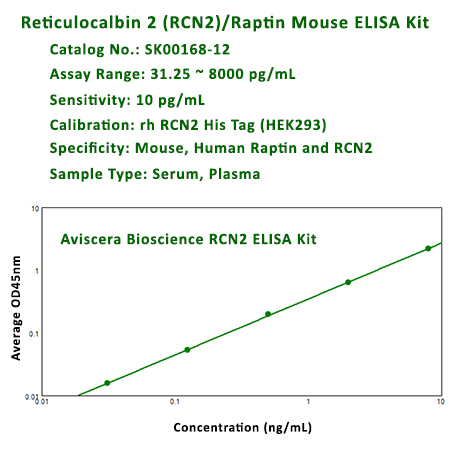 Reticulocalbin 2 (RCN2)/Raptin Mouse ELISA Kit

Catalog No.: SK00168-12

Assay Range: 31.25 ~ 8000 pg/mL

Sensitivity: 10 pg/mL

Calibration: rh RCN2 His Tag (HEK293)

Specificity: Mouse, Human Raptin and RCN2

Sample Type: Serum, Plasma

Aviscera Bioscience RCN2 ELISA Kit

Average OD45nm

10

1

0.1

0.01

0.01

0.1

1

10

Concentration (ng/mL)